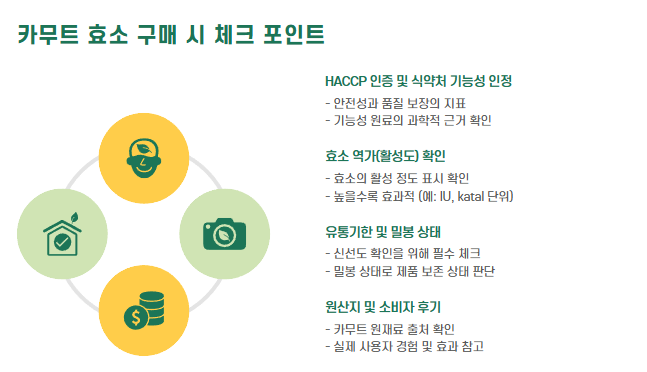 카무트 효소 구매 시 체크 포인트

HACCP 인증 및 식약처 기능성 인정
- 안전성과 품질 보장의 지표
- 기능성 원료의 과학적 근거 확인

효소 역가(활성도) 확인
- 효소의 활성 정도 표시 확인
- 높을수록 효과적 (예: IU, katal 단위)

유통기한 및 밀봉 상태
- 신선도 확인을 위해 필수 체크
- 밀봉 상태로 제품 보존 상태 판단

원산지 및 소비자 후기
- 카무트 원재료 출처 확인
- 실제 사용자 경험 및 효과 참고